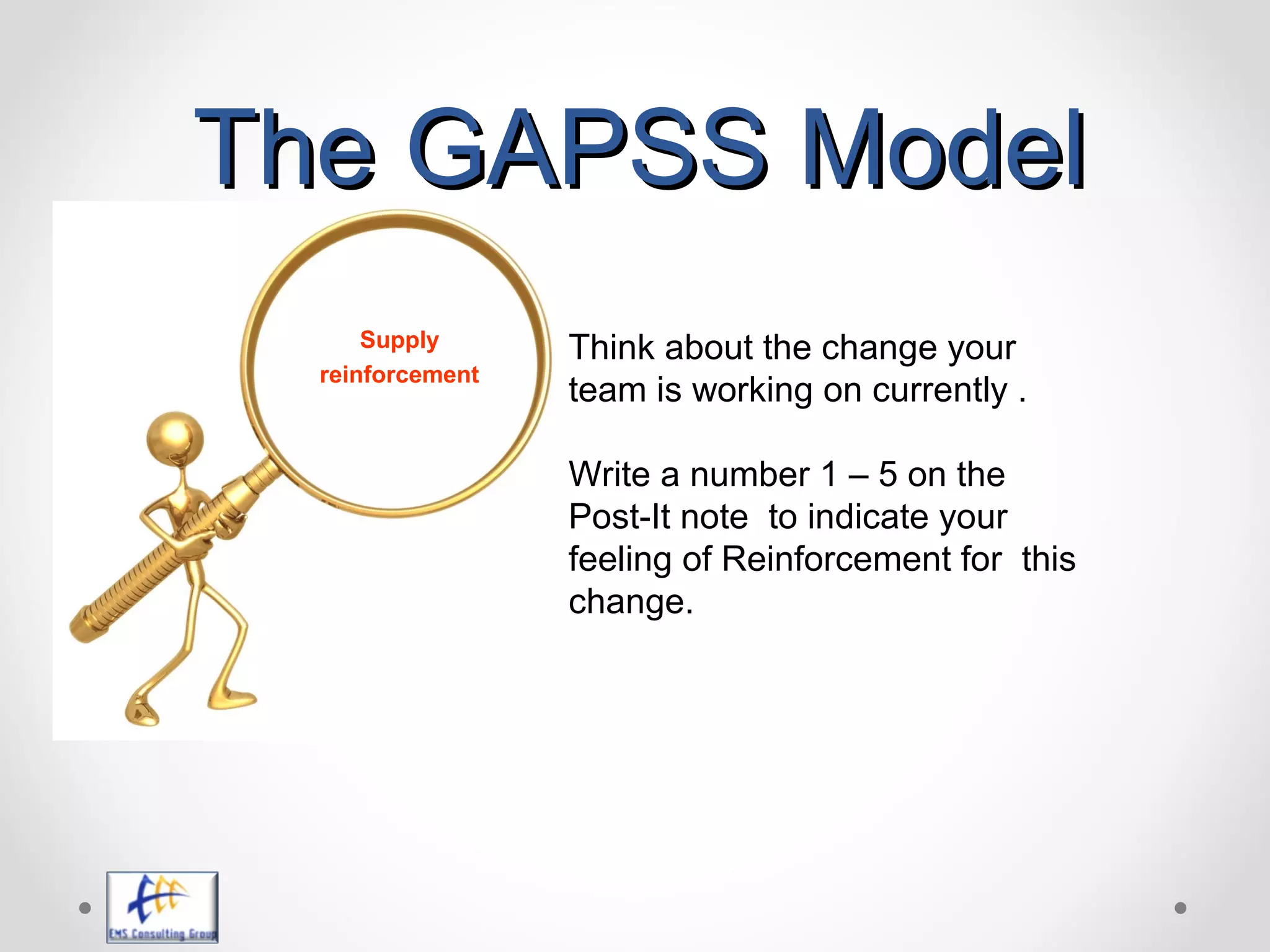 The GAPSS Model

Supply reinforcement

Think about the change your team is working on currently .

Write a number 1 – 5 on the Post-It note to indicate your feeling of Reinforcement for this change.

EMS Consulting Group